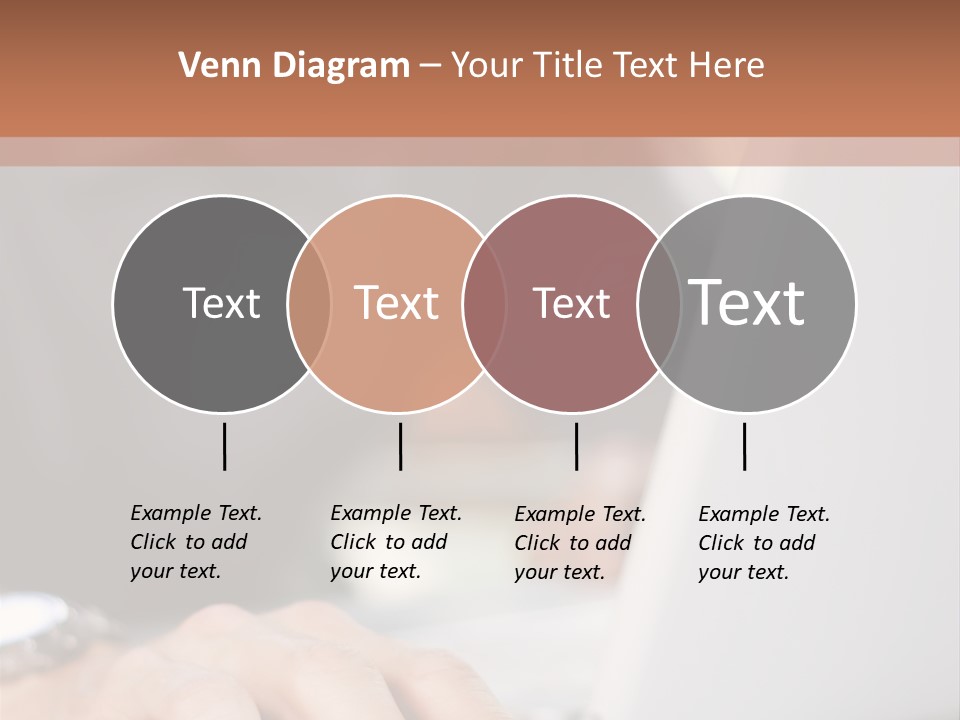 Venn Diagram – Your Title Text Here

Text

Text

Text

Text

Example Text. Click to add your text.

Example Text. Click to add your text.

Example Text. Click to add your text.

Example Text. Click to add your text.